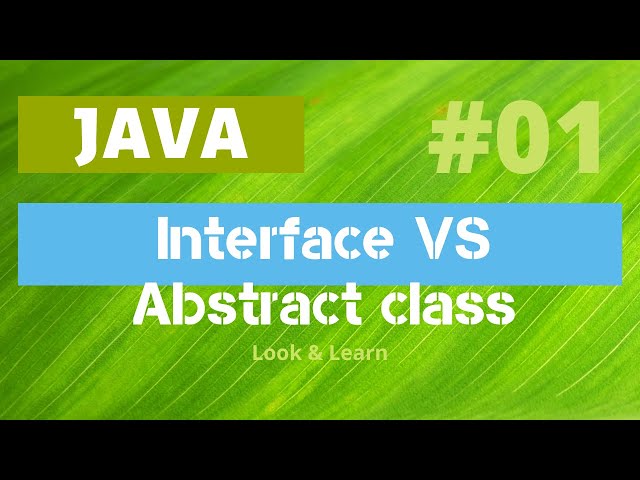 JAVA

#01

Interface VS
Abstract class

Look & Learn